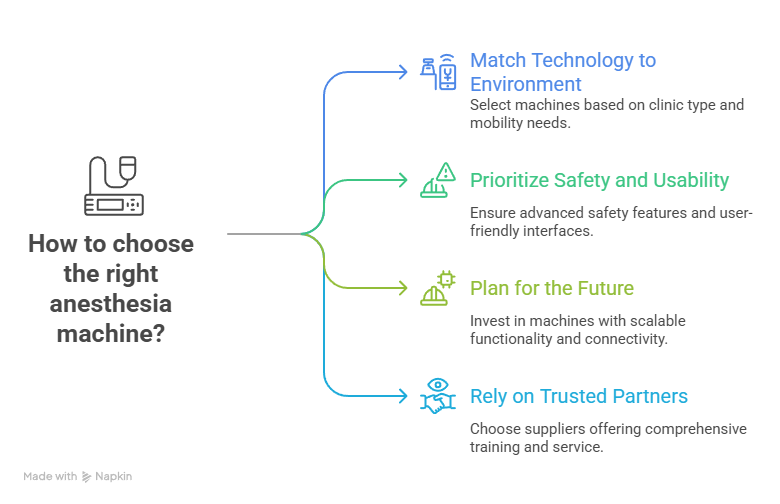 How to choose the right anesthesia machine?

Match Technology to Environment

Select machines based on clinic type and mobility needs.

Prioritize Safety and Usability

Ensure advanced safety features and user-friendly interfaces.

Plan for the Future

Invest in machines with scalable functionality and connectivity.

Rely on Trusted Partners

Choose suppliers offering comprehensive training and service.

Made with Napkin